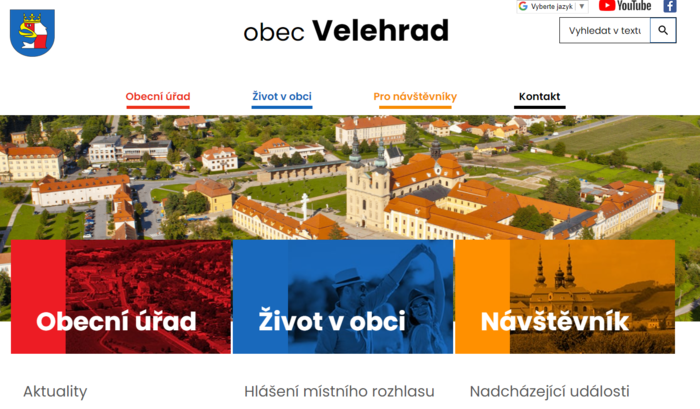 Vyberte jazyk ▼ YouTube

obec Velehrad

Vyhledat v textu

Obecní úřad Život v obci Pro návštěvníky Kontakt

Obecní úřad

Život v obci

Návštěvník

Aktuality

Hlášení místního rozhlasu

Nadcházející události